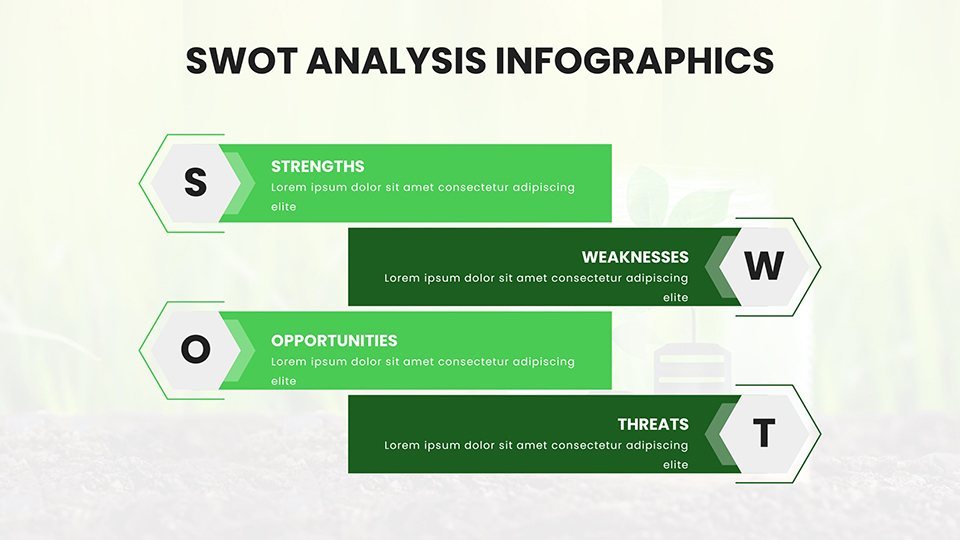 SWOT ANALYSIS INFOGRAPHICS

S

STRENGTHS
Lorem ipsum dolor sit amet consectetur adipiscing elite

WEAKNESSES
Lorem ipsum dolor sit amet consectetur adipiscing elite

W

O

OPPORTUNITIES
Lorem ipsum dolor sit amet consectetur adipiscing elite

THREATS
Lorem ipsum dolor sit amet consectetur adipiscing elite

T